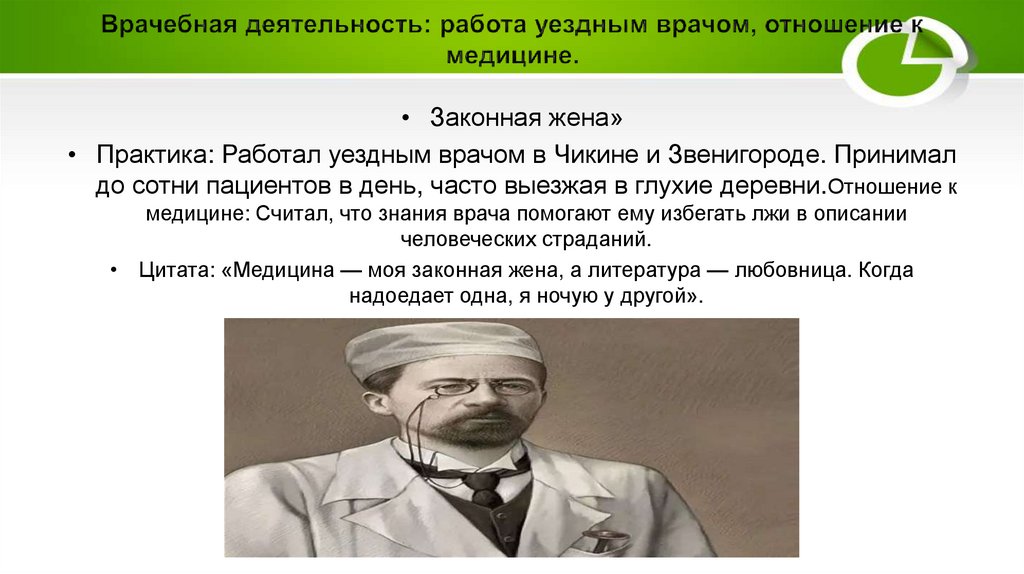 Врачебная деятельность: работа уездным врачом, отношение к медицине.

• Законная жена»

• Практика: Работал уездным врачом в Чикине и Звенигороде. Принимал до сотни пациентов в день, часто выезжая в глухие деревни.Отношение к медицине: Считал, что знания врача помогают ему избегать лжи в описании человеческих страданий.

• Цитата: «Медицина — моя законная жена, а литература — любовница. Когда надоедает одна, я ночую у другой».